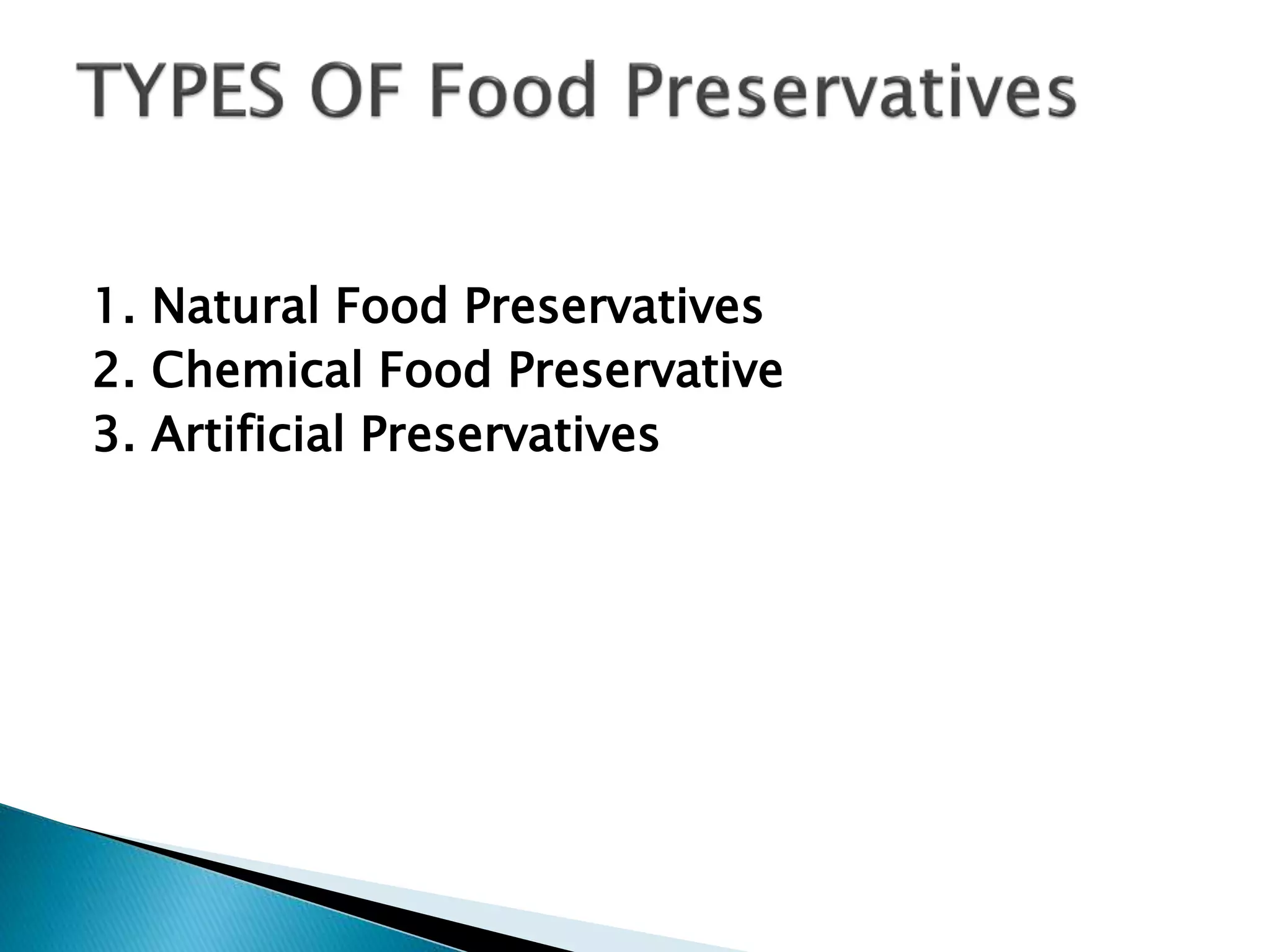 TYPES OF Food Preservatives

1. Natural Food Preservatives
2. Chemical Food Preservative
3. Artificial Preservatives